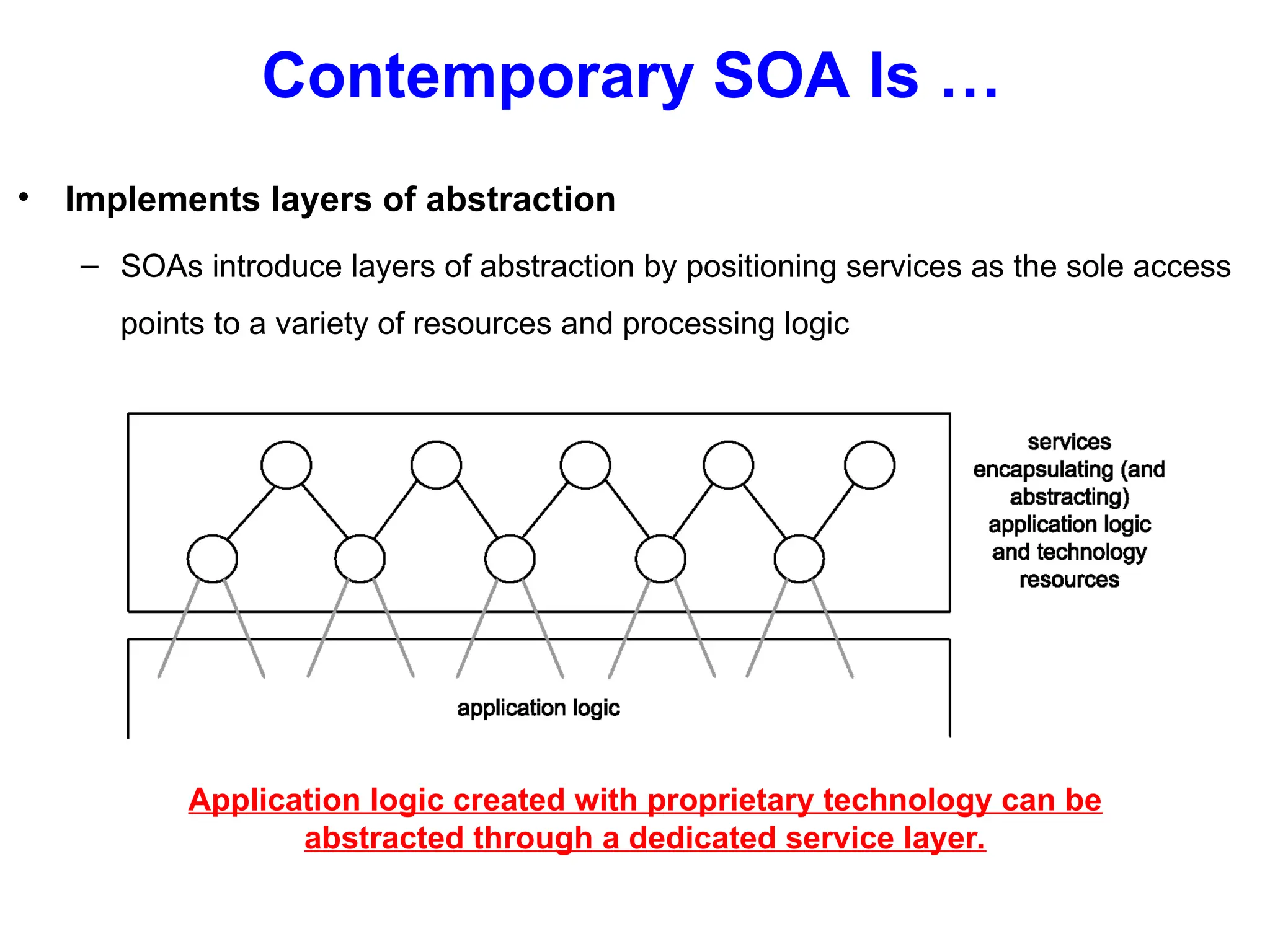 Contemporary SOA Is …

• Implements layers of abstraction

– SOAs introduce layers of abstraction by positioning services as the sole access points to a variety of resources and processing logic

services encapsulating (and abstracting) application logic and technology resources

application logic

Application logic created with proprietary technology can be abstracted through a dedicated service layer.